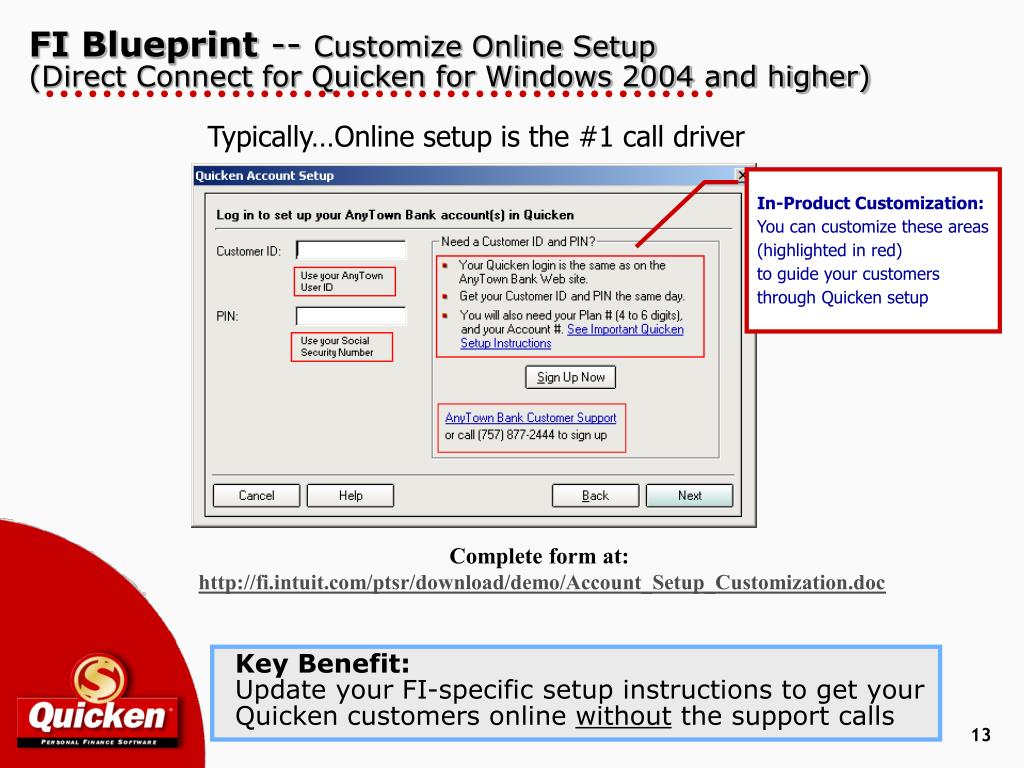 FI Blueprint -- Customize Online Setup
(Direct Connect for Quicken for Windows 2004 and higher)

Typically…Online setup is the #1 call driver

Quicken Account Setup

Log in to set up your AnyTown Bank account(s) in Quicken

Customer ID:

Use your AnyTown User ID

PIN:

Use your Social Security Number

Need a Customer ID and PIN?

Your Quicken login is the same as on the AnyTown Bank Web site.

Get your Customer ID and PIN the same day.

You will also need your Plan # (4 to 6 digits), and your Account #. See Important Quicken Setup Instructions

Sign Up Now

AnyTown Bank Customer Support
or call (757) 877-2444 to sign up

Cancel Help Back Next

In-Product Customization:
You can customize these areas (highlighted in red) to guide your customers through Quicken setup

Complete form at:
http://fi.intuit.com/ptsr/download/demo/Account_Setup_Customization.doc

Key Benefit:
Update your FI-specific setup instructions to get your Quicken customers online without the support calls

Quicken
PERSONAL FINANCE SOFTWARE

13